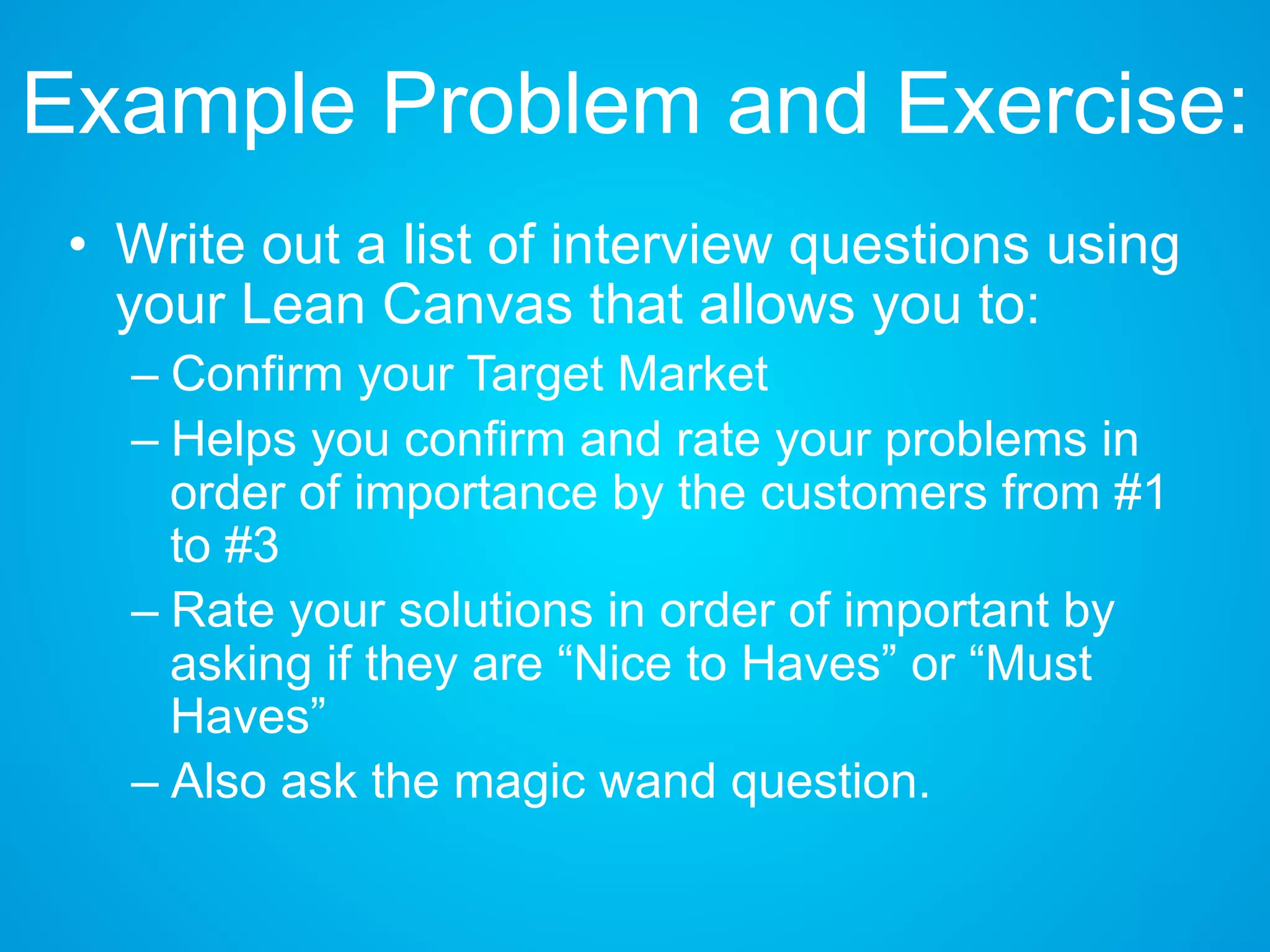 Example Problem and Exercise:

• Write out a list of interview questions using your Lean Canvas that allows you to:
– Confirm your Target Market
– Helps you confirm and rate your problems in order of importance by the customers from #1 to #3
– Rate your solutions in order of important by asking if they are “Nice to Haves” or “Must Haves”
– Also ask the magic wand question.